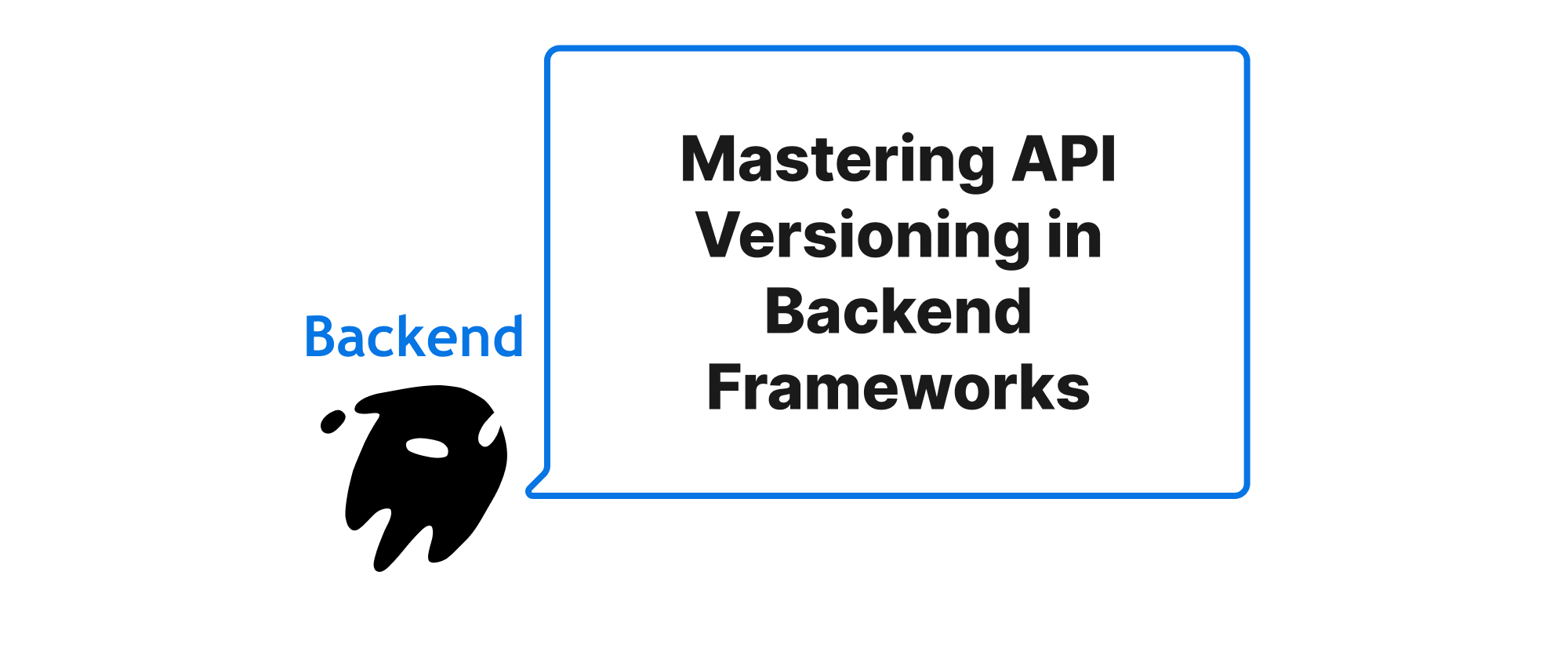 Backend

Mastering API Versioning in Backend Frameworks